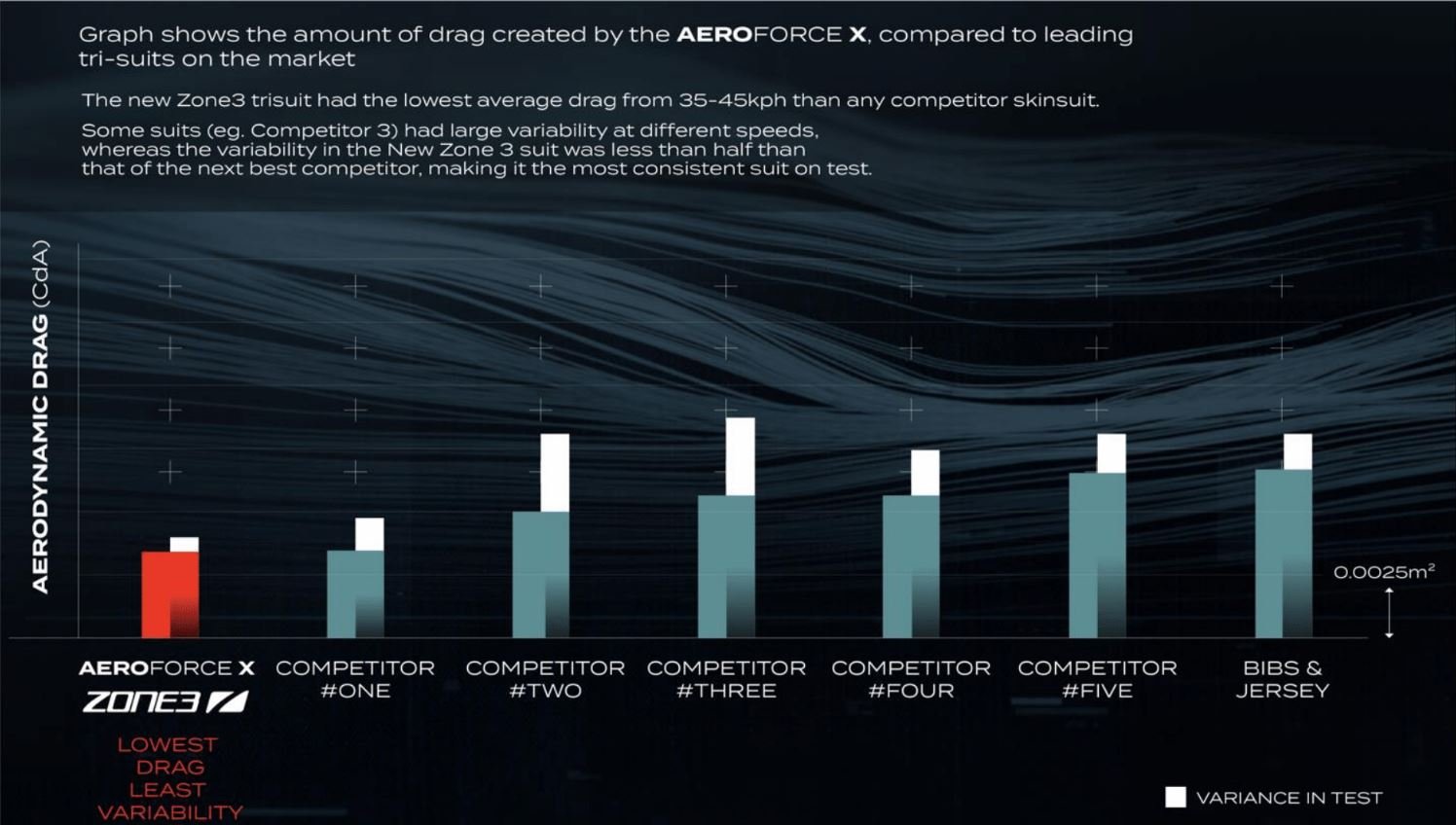 Graph shows the amount of drag created by the AEROFORCE X, compared to leading tri-suits on the market

The new Zone3 trisuit had the lowest average drag from 35-45kph than any competitor skinsuit.

Some suits (eg. Competitor 3) had large variability at different speeds, whereas the variability in the New Zone 3 suit was less than half than that of the next best competitor, making it the most consistent suit on test.

AERODYNAMIC DRAG (CdA)

$0.0025m^2$

AEROFORCE X
ZONE3

LOWEST DRAG LEAST VARIABILITY

COMPETITOR #ONE

COMPETITOR #TWO

COMPETITOR #THREE

COMPETITOR #FOUR

COMPETITOR #FIVE

BIBS & JERSEY

VARIANCE IN TEST